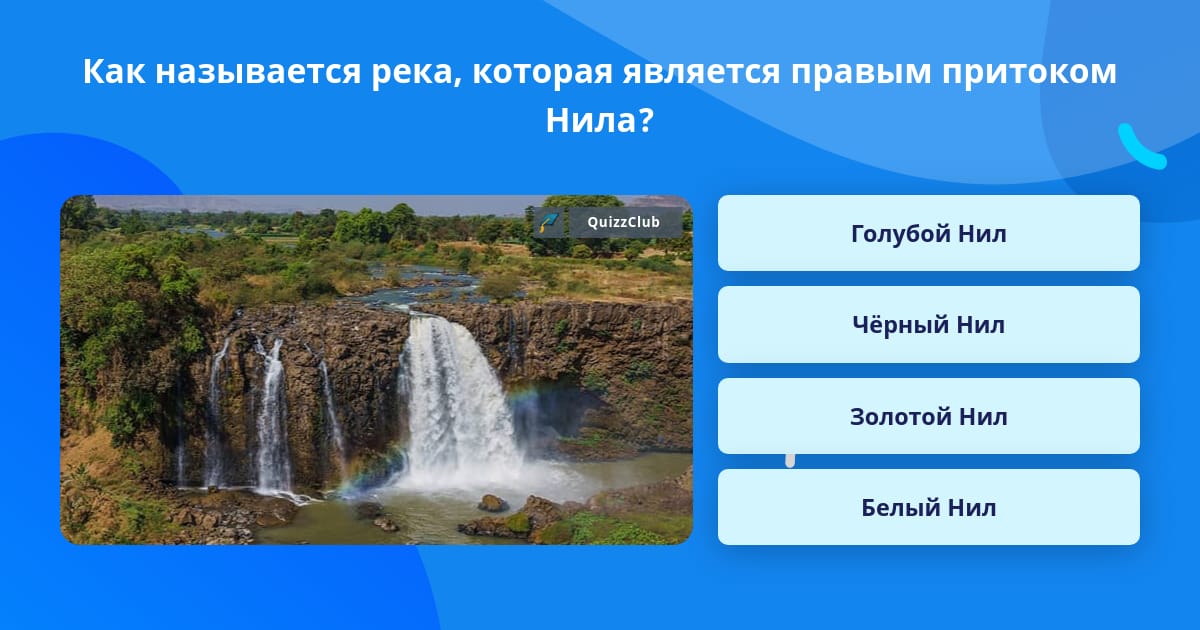 Как называется река, которая является правым притоком Нила?

QuizzClub

Голубой Нил

Чёрный Нил

Золотой Нил

Белый Нил